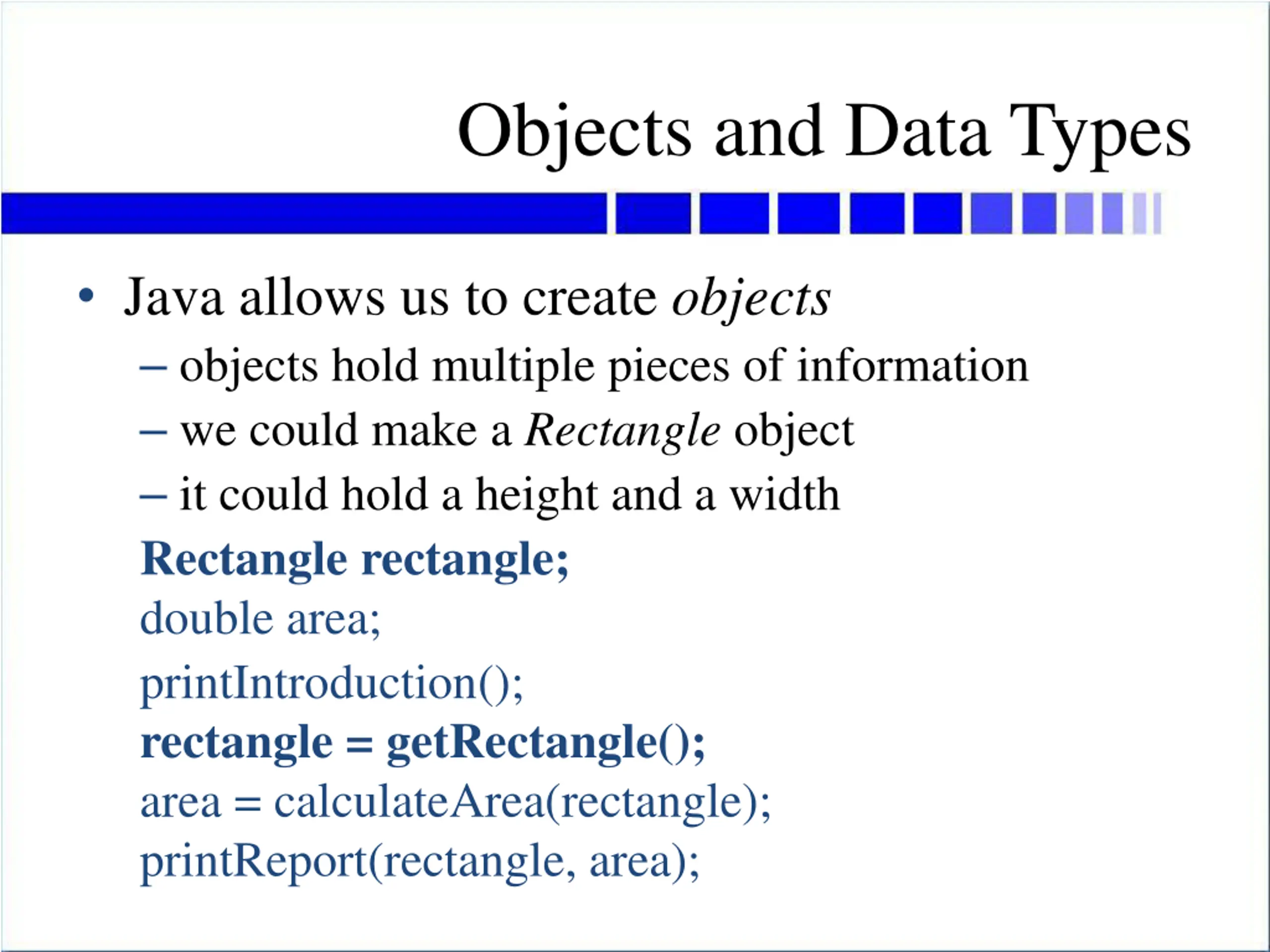 Objects and Data Types

• Java allows us to create objects
– objects hold multiple pieces of information
– we could make a Rectangle object
– it could hold a height and a width

Rectangle rectangle;
double area;
printIntroduction();
rectangle = getRectangle();
area = calculateArea(rectangle);
printReport(rectangle, area);